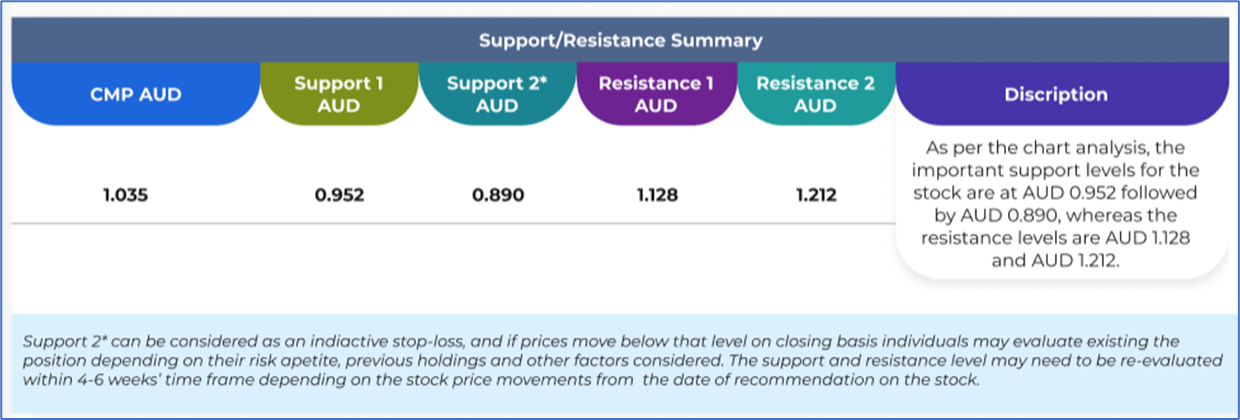 Support/Resistance Summary

| CMP AUD | Support 1 AUD | Support 2* AUD | Resistance 1 AUD | Resistance 2 AUD | Discription |
|---|---|---|---|---|---|
| 1.035 | 0.952 | 0.890 | 1.128 | 1.212 | As per the chart analysis, the important support levels for the stock are at AUD 0.952 followed by AUD 0.890, whereas the resistance levels are AUD 1.128 and AUD 1.212. |

Support 2* can be considered as an indiactive stop-loss, and if prices move below that level on closing basis individuals may evaluate existing the position depending on their risk apetite, previous holdings and other factors considered. The support and resistance level may need to be re-evaluated within 4-6 weeks' time frame depending on the stock price movements from the date of recommendation on the stock.